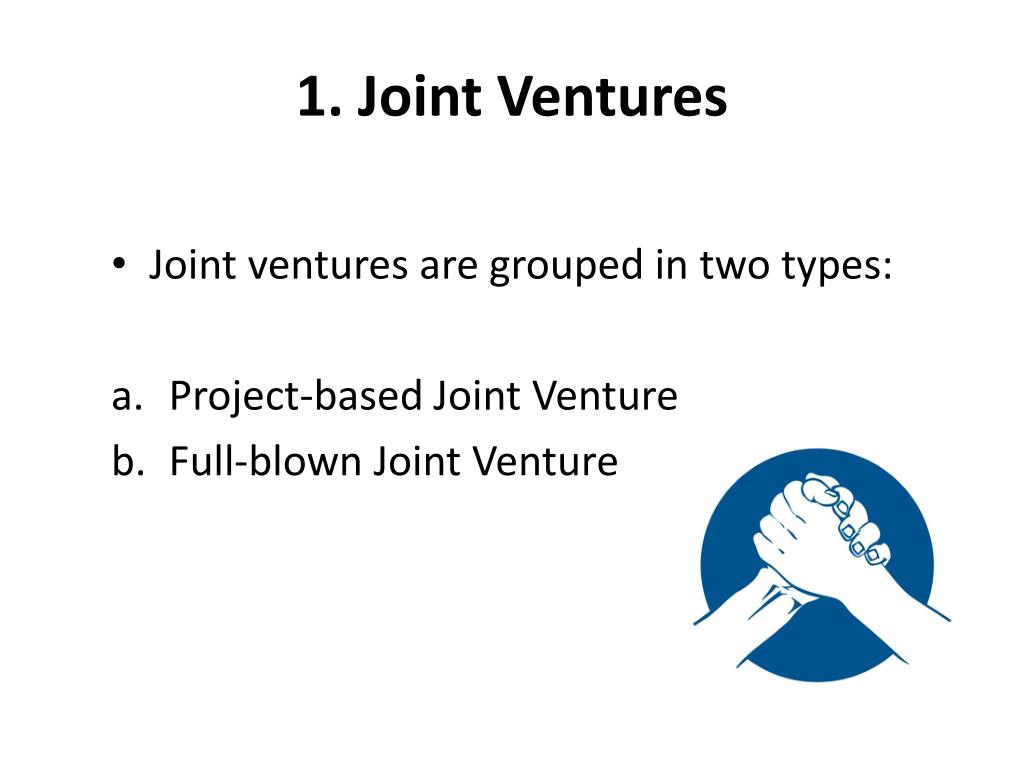 1. Joint Ventures

• Joint ventures are grouped in two types:

a. Project-based Joint Venture
b. Full-blown Joint Venture